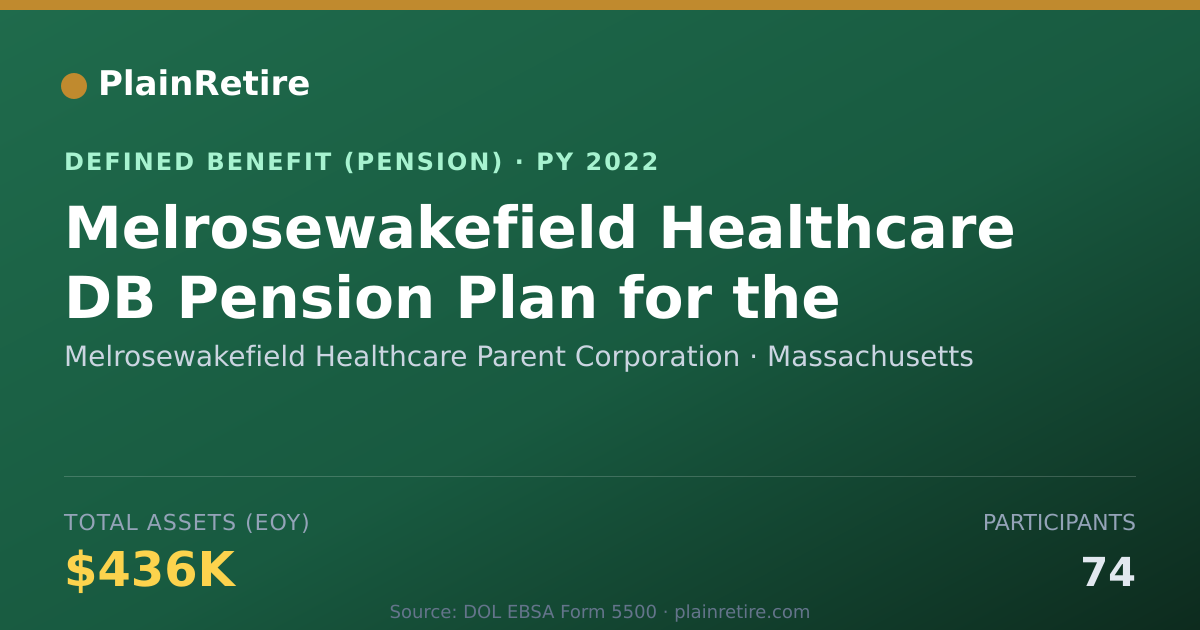 PlainRetire

DEFINED BENEFIT (PENSION) · PY 2022

Melrosewakefield Healthcare DB Pension Plan for the

Melrosewakefield Healthcare Parent Corporation · Massachusetts

TOTAL ASSETS (EOY)

$436K

PARTICIPANTS

74

Source: DOL EBSA Form 5500 · plainretire.com